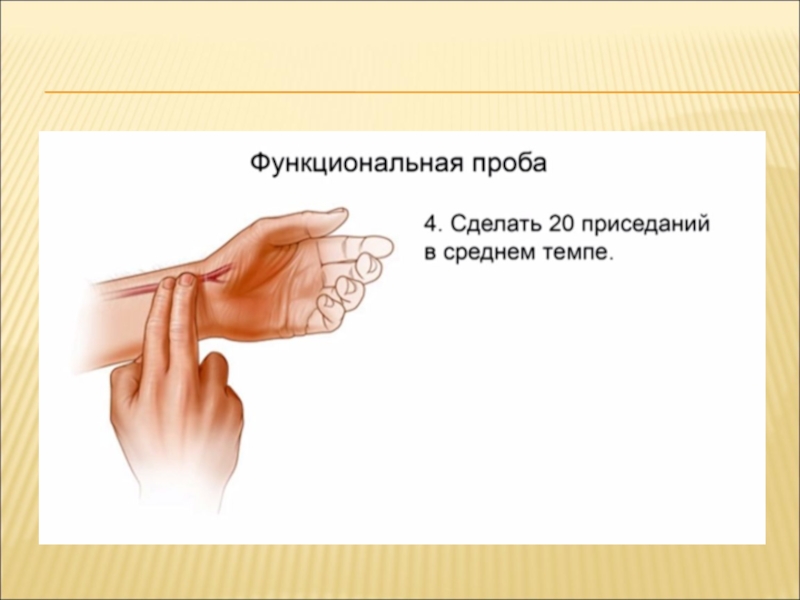 Функциональная проба

4. Сделать 20 приседаний в среднем темпе.